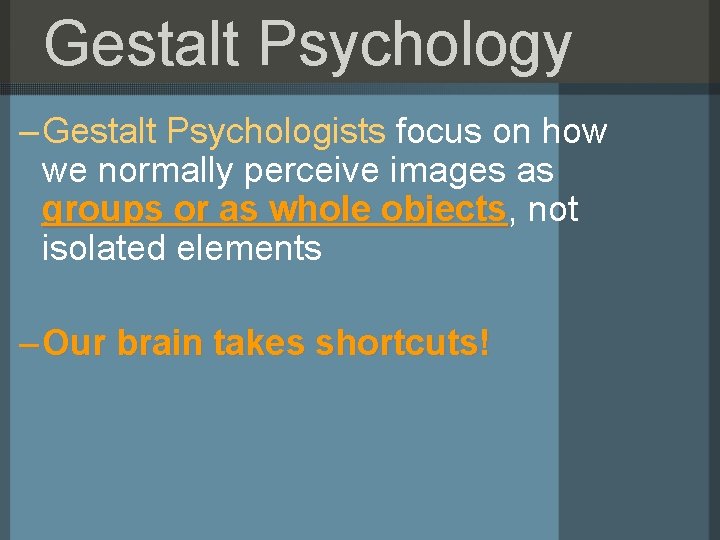 Gestalt Psychology

– Gestalt Psychologists focus on how we normally perceive images as groups or as whole objects, not isolated elements

– Our brain takes shortcuts!